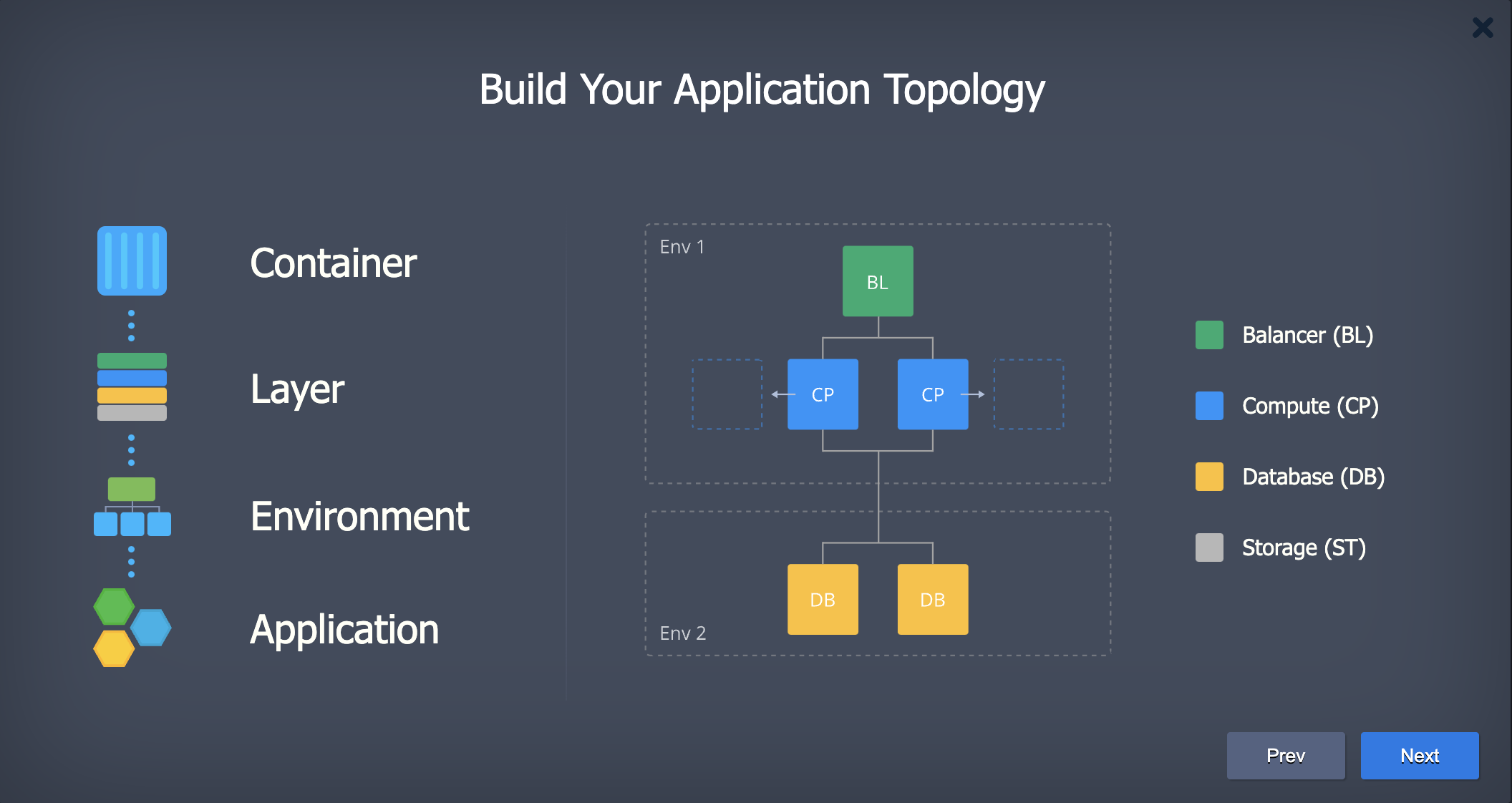 Build Your Application Topology

Container

Layer

Environment

Application

Env 1

BL

CP

CP

DB

DB

Env 2

Balancer (BL)

Compute (CP)

Database (DB)

Storage (ST)

Prev

Next